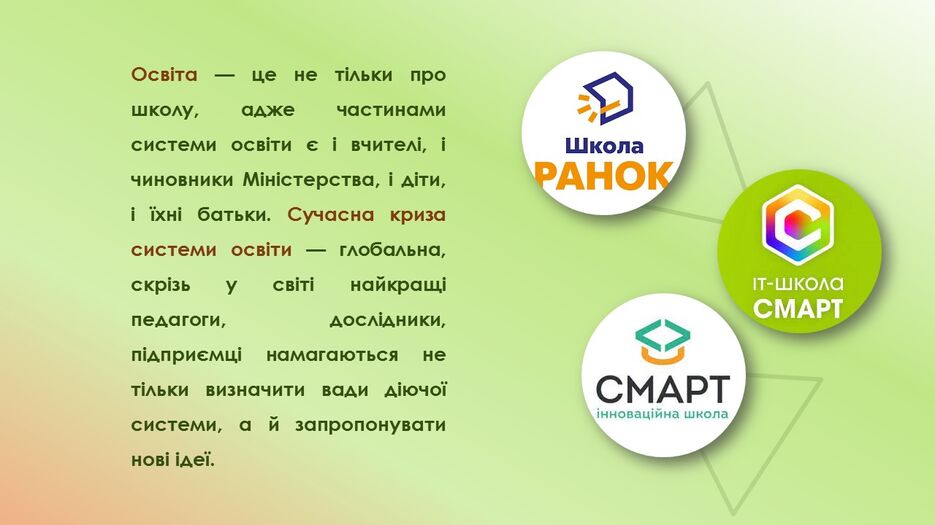 Освіта — це не тільки про школу, адже частинами системи освіти є і вчителі, і чиновники Міністерства, і діти, і їхні батьки. Сучасна криза системи освіти — глобальна, скрізь у світі найкращі педагоги, дослідники, підприємці намагаються не тільки визначити вади діючої системи, а й запропонувати нові ідеї.

Школа
РАНОК

ІТ-ШКОЛА
СМАРТ

СМАРТ
інноваційна школа